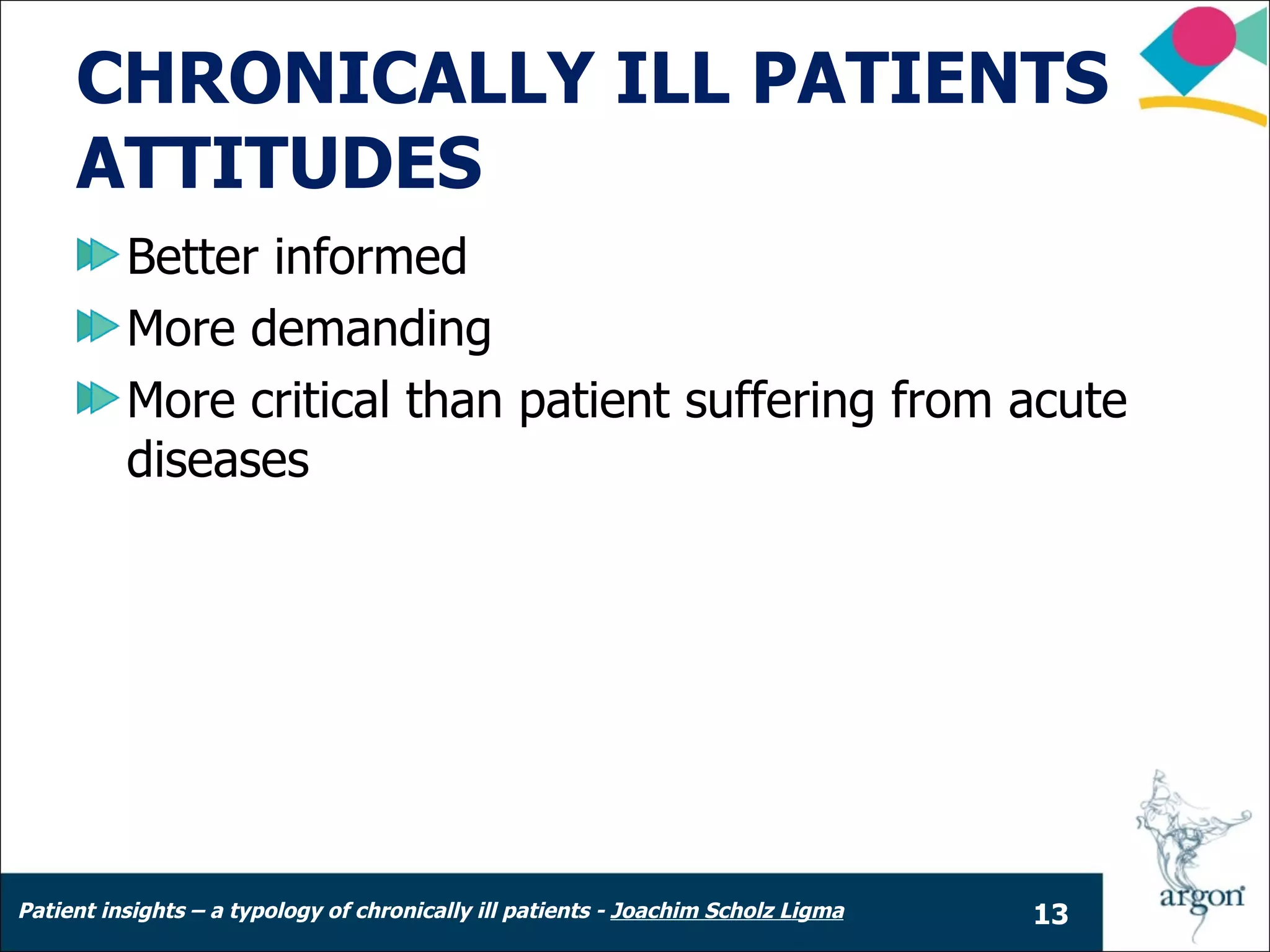 CHRONICALLY ILL PATIENTS ATTITUDES

Better informed

More demanding

More critical than patient suffering from acute diseases

Patient insights – a typology of chronically ill patients - Joachim Scholz Ligma

13

argon